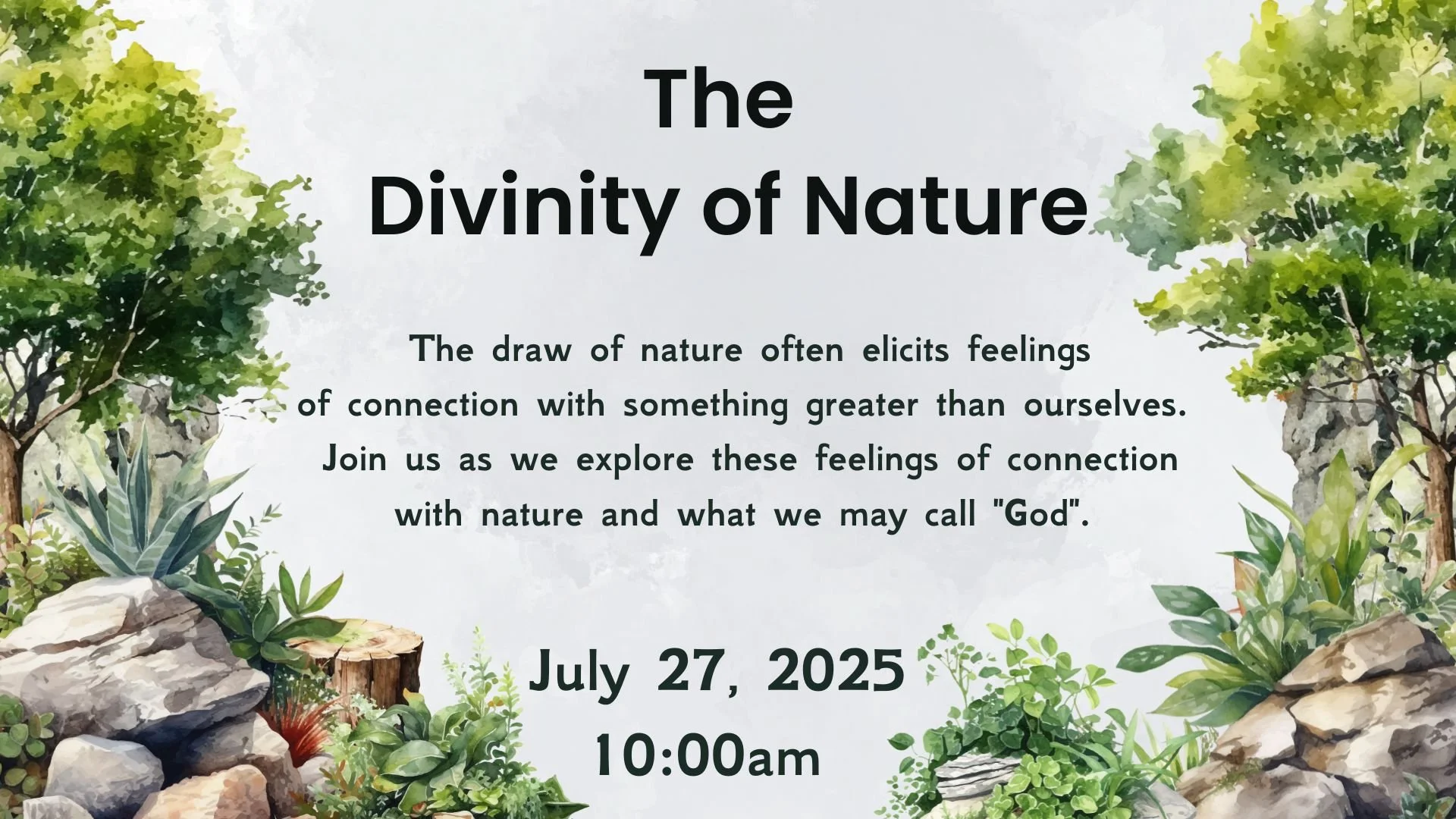 The
Divinity of Nature

The draw of nature often elicits feelings of connection with something greater than ourselves. Join us as we explore these feelings of connection with nature and what we may call "God".

July 27, 2025
10:00am